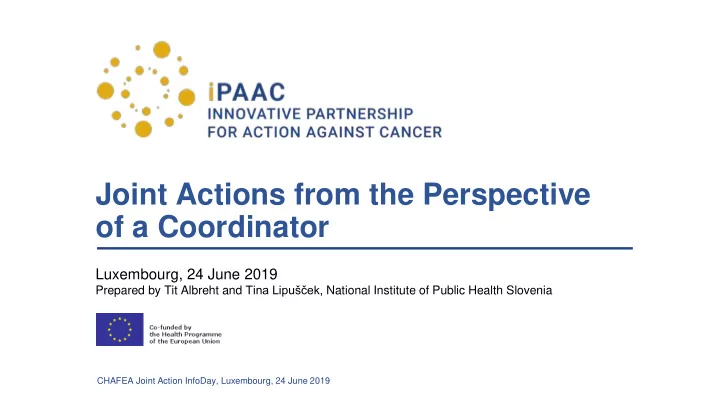 iPAAC
INNOVATIVE PARTNERSHIP
FOR ACTION AGAINST CANCER

Joint Actions from the Perspective of a Coordinator

Luxembourg, 24 June 2019
Prepared by Tit Albreht and Tina Lipušček, National Institute of Public Health Slovenia

Co-funded by the Health Programme of the European Union

CHAFEA Joint Action InfoDay, Luxembourg, 24 June 2019